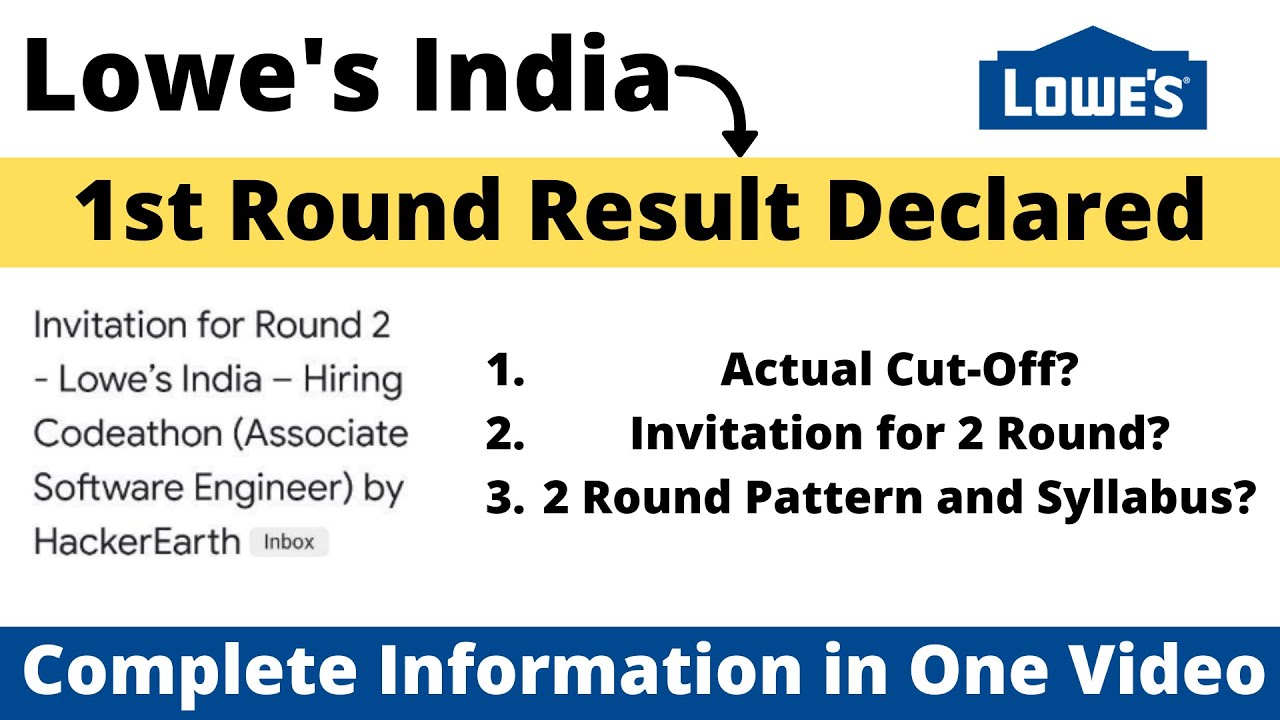 Lowe's India

LOWE'S

1st Round Result Declared

Invitation for Round 2 - Lowe's India – Hiring Codeathon (Associate Software Engineer) by HackerEarth Inbox

1. Actual Cut-Off?
2. Invitation for 2 Round?
3. 2 Round Pattern and Syllabus?

Complete Information in One Video